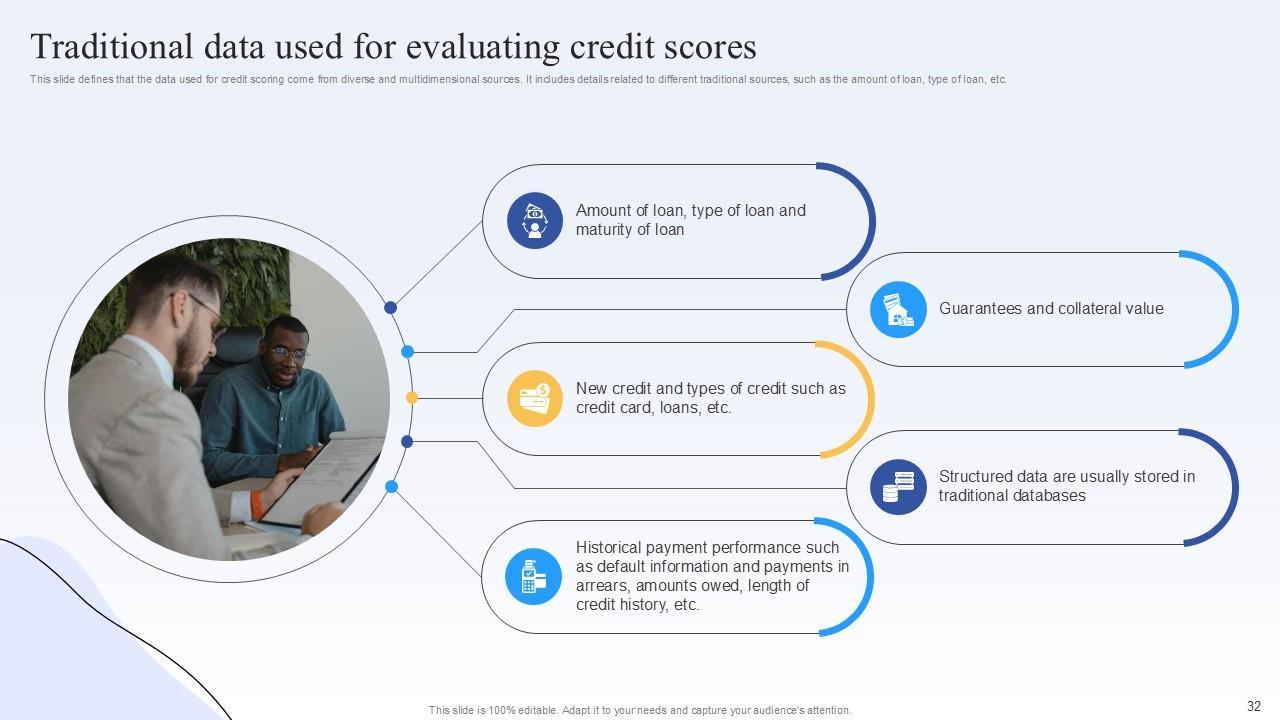 Traditional data used for evaluating credit scores

This slide defines that the data used for credit scoring come from diverse and multidimensional sources. It includes details related to different traditional sources, such as the amount of loan, type of loan, etc.

Amount of loan, type of loan and maturity of loan

Guarantees and collateral value

New credit and types of credit such as credit card, loans, etc.

Structured data are usually stored in traditional databases

Historical payment performance such as default information and payments in arrears, amounts owed, length of credit history, etc.

This slide is 100% editable. Adapt it to your needs and capture your audience's attention.

32